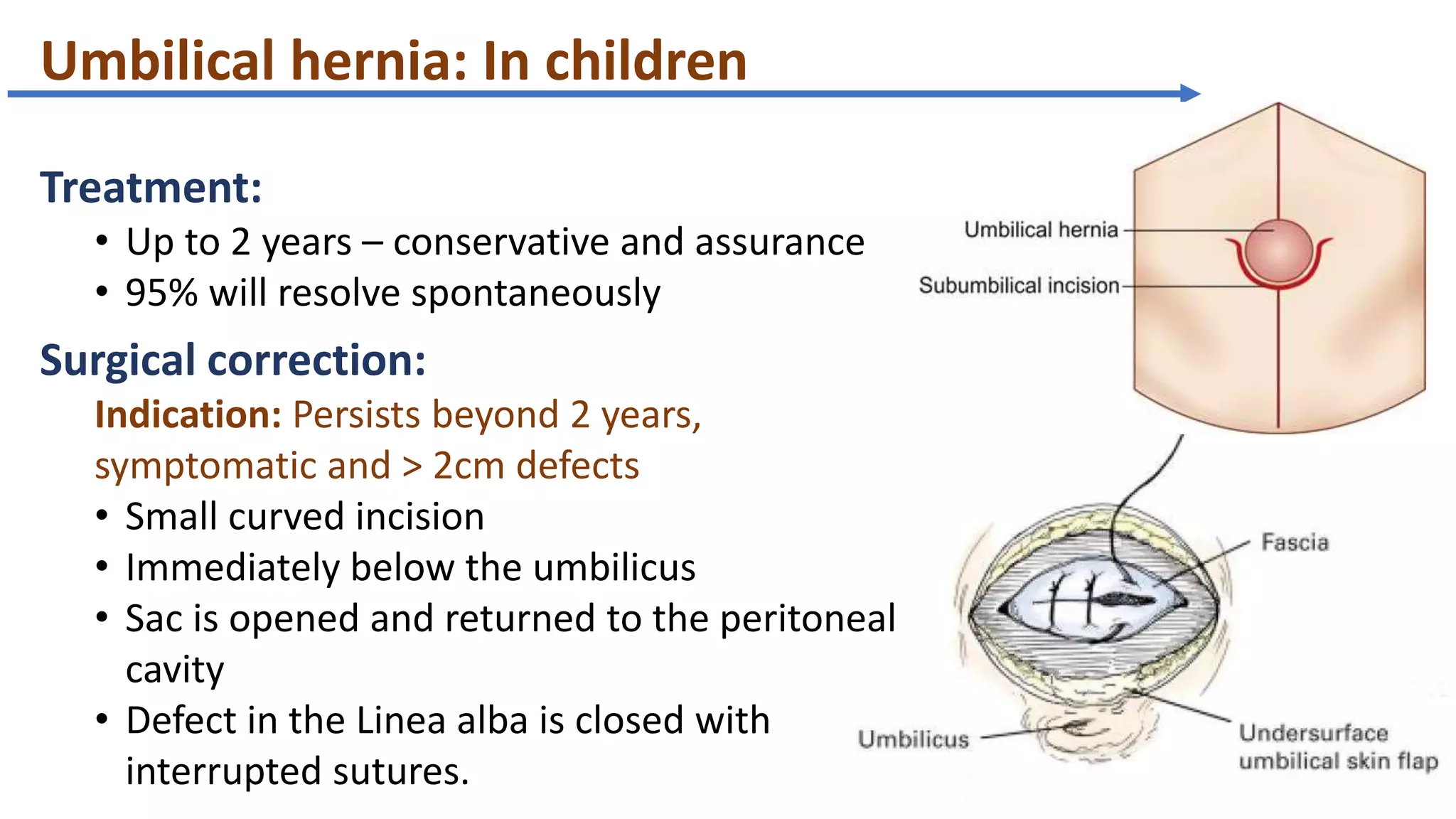 Umbilical hernia: In children

Treatment:
• Up to 2 years – conservative and assurance
• 95% will resolve spontaneously

Surgical correction:
Indication: Persists beyond 2 years, symptomatic and > 2cm defects
• Small curved incision
• Immediately below the umbilicus
• Sac is opened and returned to the peritoneal cavity
• Defect in the Linea alba is closed with interrupted sutures.

Umbilical hernia
Subumbilical incision

Fascia
Umbilicus
Undersurface umbilical skin flap